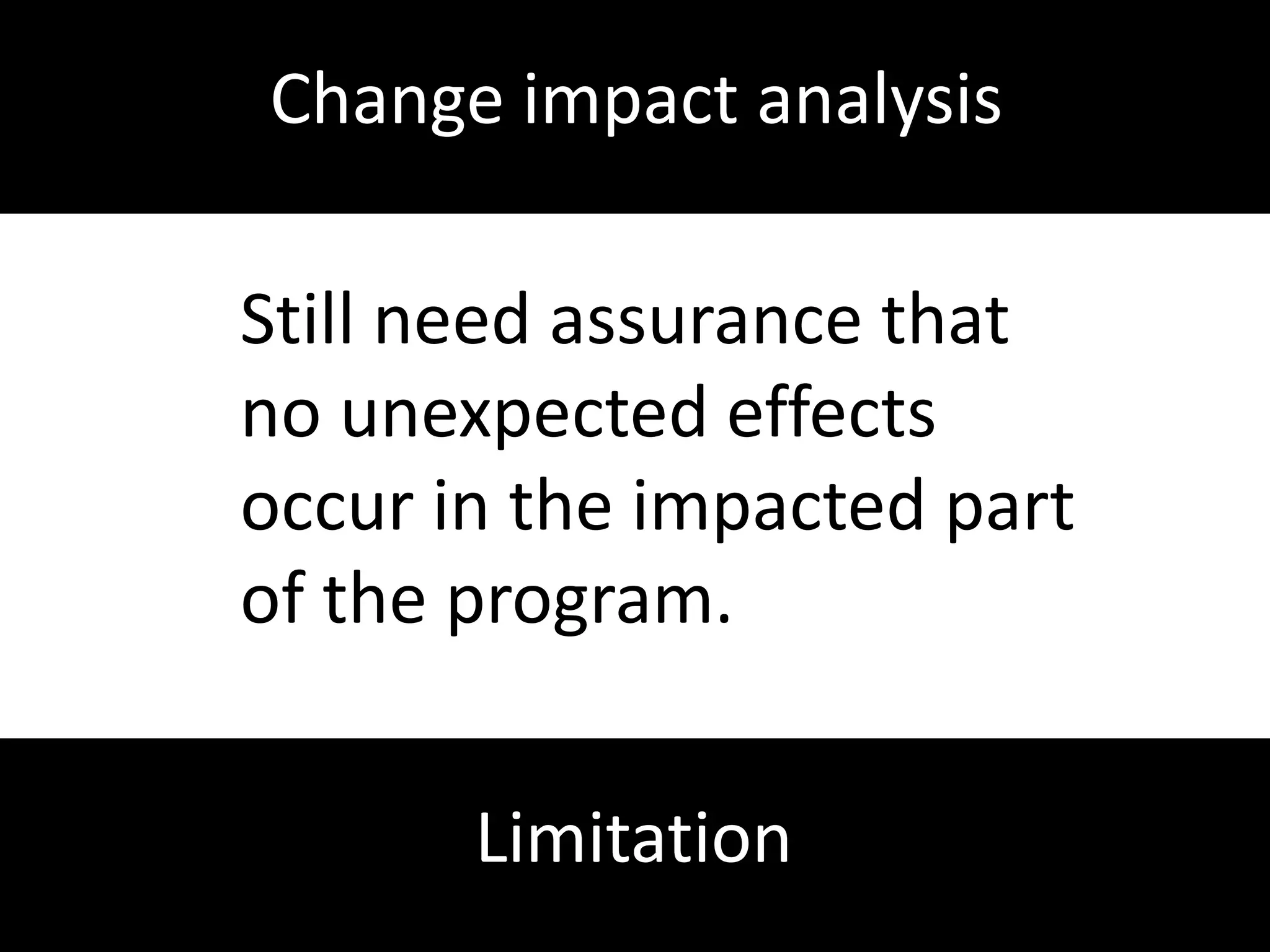 Change impact analysis

Still need assurance that no unexpected effects occur in the impacted part of the program.

Limitation